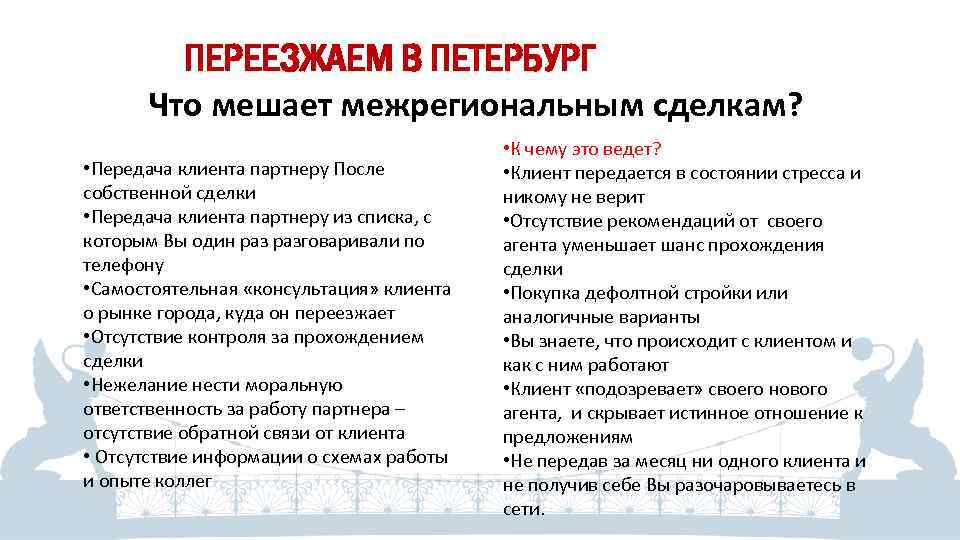 ПЕРЕЕЗЖАЕМ В ПЕТЕРБУРГ

Что мешает межрегиональным сделкам?

•Передача клиента партнеру После собственной сделки
•Передача клиента партнеру из списка, с которым Вы один раз разговаривали по телефону
•Самостоятельная «консультация» клиента о рынке города, куда он переезжает
•Отсутствие контроля за прохождением сделки
•Нежелание нести моральную ответственность за работу партнера – отсутствие обратной связи от клиента
• Отсутствие информации о схемах работы и опыте коллег

•К чему это ведет?
•Клиент передается в состоянии стресса и никому не верит
•Отсутствие рекомендаций от своего агента уменьшает шанс прохождения сделки
•Покупка дефолтной стройки или аналогичные варианты
•Вы знаете, что происходит с клиентом и как с ним работают
•Клиент «подозревает» своего нового агента, и скрывает истинное отношение к предложениям
•Не передав за месяц ни одного клиента и не получив себе Вы разочаровываетесь в сети.